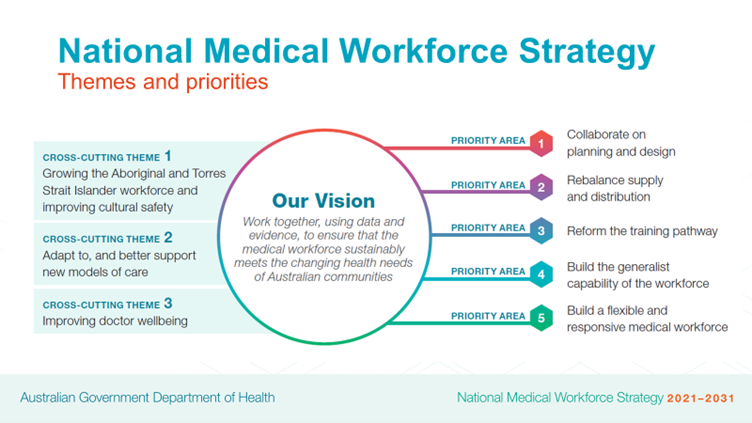 National Medical Workforce Strategy
Themes and priorities

CROSS-CUTTING THEME 1
Growing the Aboriginal and Torres Strait Islander workforce and improving cultural safety

CROSS-CUTTING THEME 2
Adapt to, and better support new models of care

CROSS-CUTTING THEME 3
Improving doctor wellbeing

Our Vision
Work together, using data and evidence, to ensure that the medical workforce sustainably meets the changing health needs of Australian communities

PRIORITY AREA 1 Collaborate on planning and design

PRIORITY AREA 2 Rebalance supply and distribution

PRIORITY AREA 3 Reform the training pathway

PRIORITY AREA 4 Build the generalist capability of the workforce

PRIORITY AREA 5 Build a flexible and responsive medical workforce

Australian Government Department of Health

National Medical Workforce Strategy 2021–2031